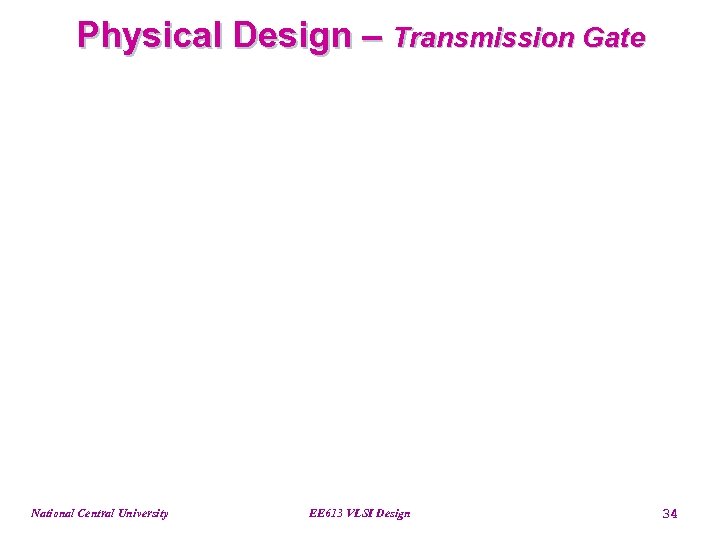 Physical Design – Transmission Gate

National Central University

EE613 VLSI Design

34